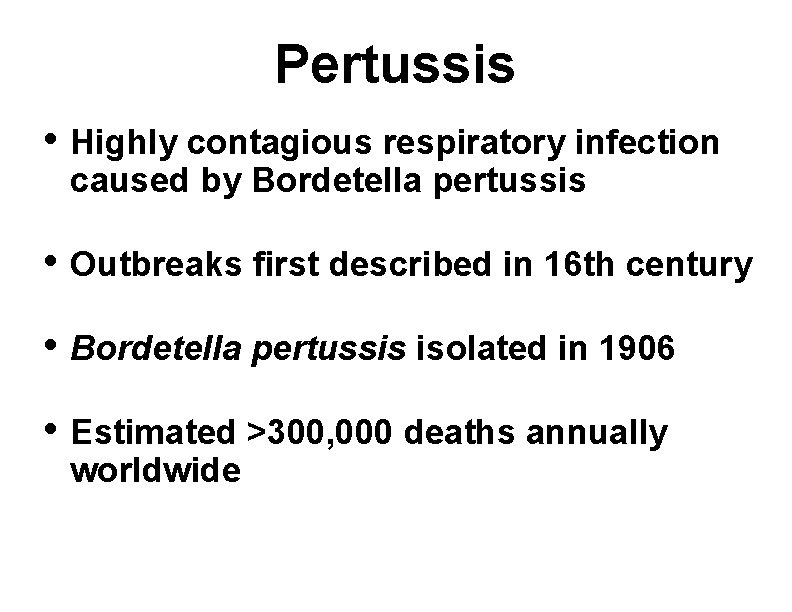 Pertussis

• Highly contagious respiratory infection caused by Bordetella pertussis

• Outbreaks first described in 16th century

• Bordetella pertussis isolated in 1906

• Estimated >300,000 deaths annually worldwide